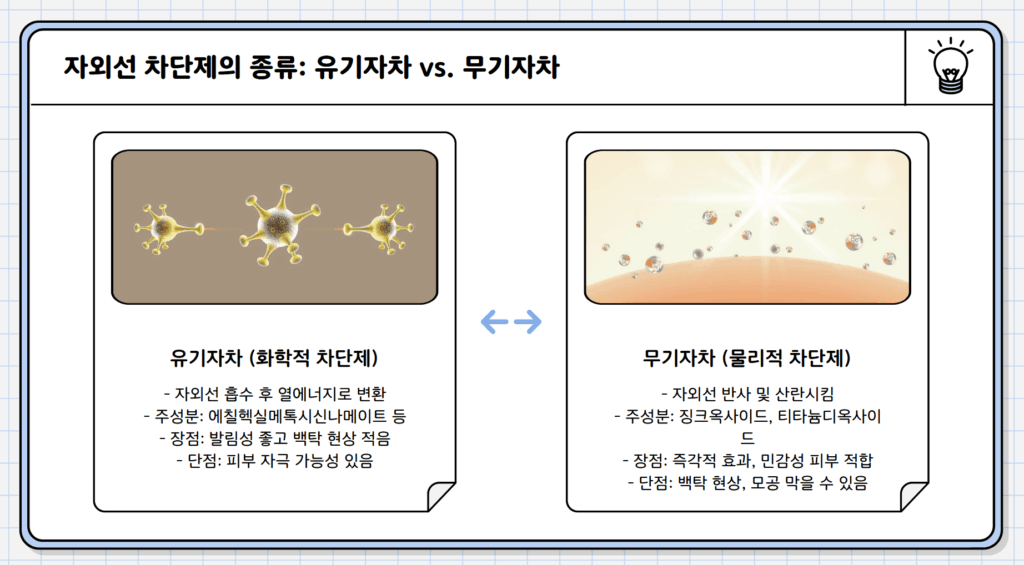 자외선 차단제의 종류: 유기자차 vs. 무기자차

유기자차 (화학적 차단제)

- 자외선 흡수 후 열에너지로 변환
- 주성분: 에칠헥실메톡시신나메이트 등
- 장점: 발림성 좋고 백탁 현상 적음
- 단점: 피부 자극 가능성 있음

무기자차 (물리적 차단제)

- 자외선 반사 및 산란시킴
- 주성분: 징크옥사이드, 티타늄디옥사이드
- 장점: 즉각적 효과, 민감성 피부 적합
- 단점: 백탁 현상, 모공 막을 수 있음